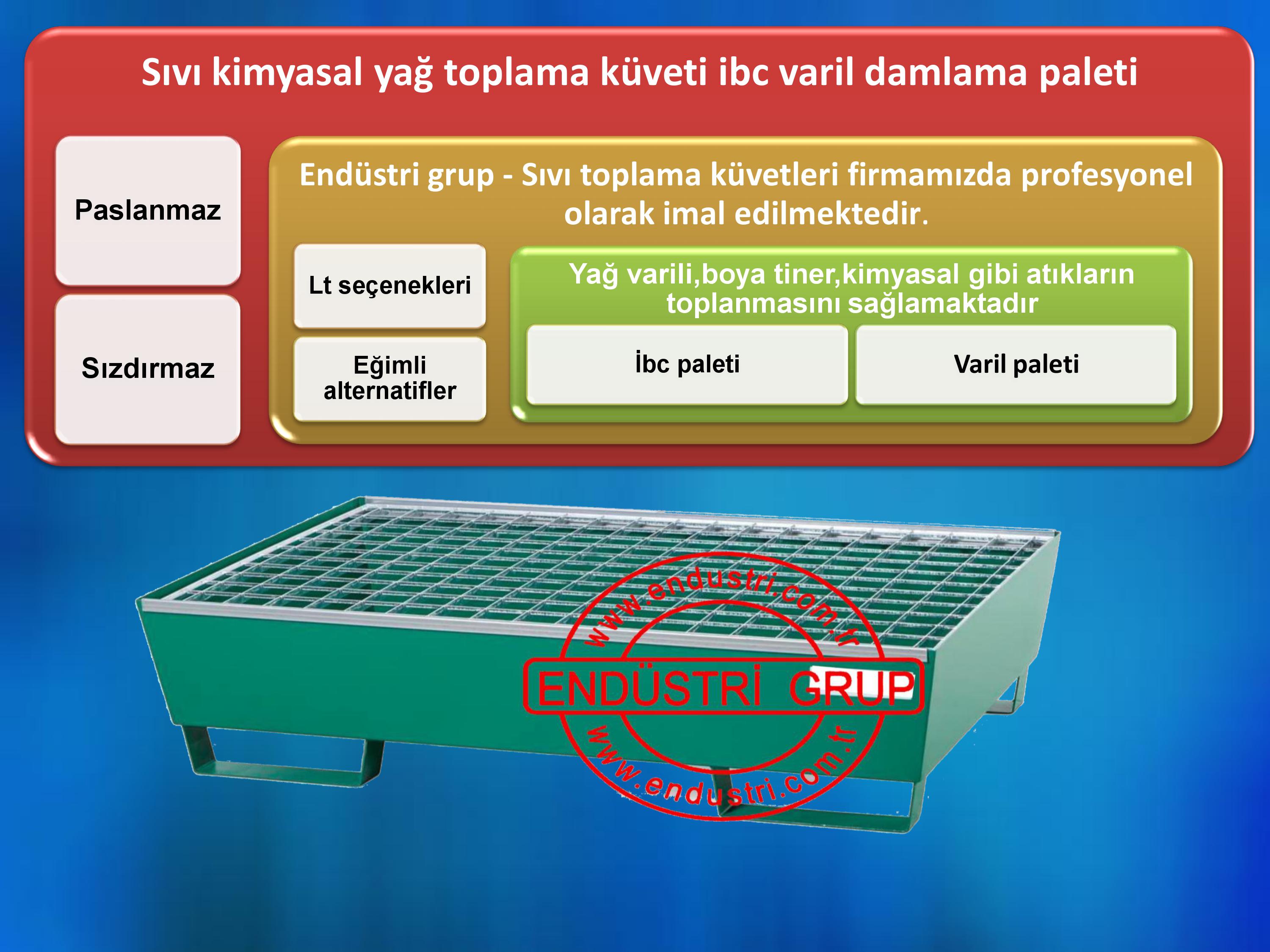 Sıvı kimyasal yağ toplama küveti ibc varil damlama paleti

Paslanmaz

Sızdırmaz

Endüstri grup - Sıvı toplama küvetleri firmamızda profesyonel olarak imal edilmektedir.

Lt seçenekleri

Eğimli alternatifler

Yağ varili,boya tiner,kimyasal gibi atıkların toplanmasını sağlamaktadır

İbc paleti

Varil paleti

www.endustri.com.tr
ENDÜSTRİ GRUP
www.endustri.com.tr